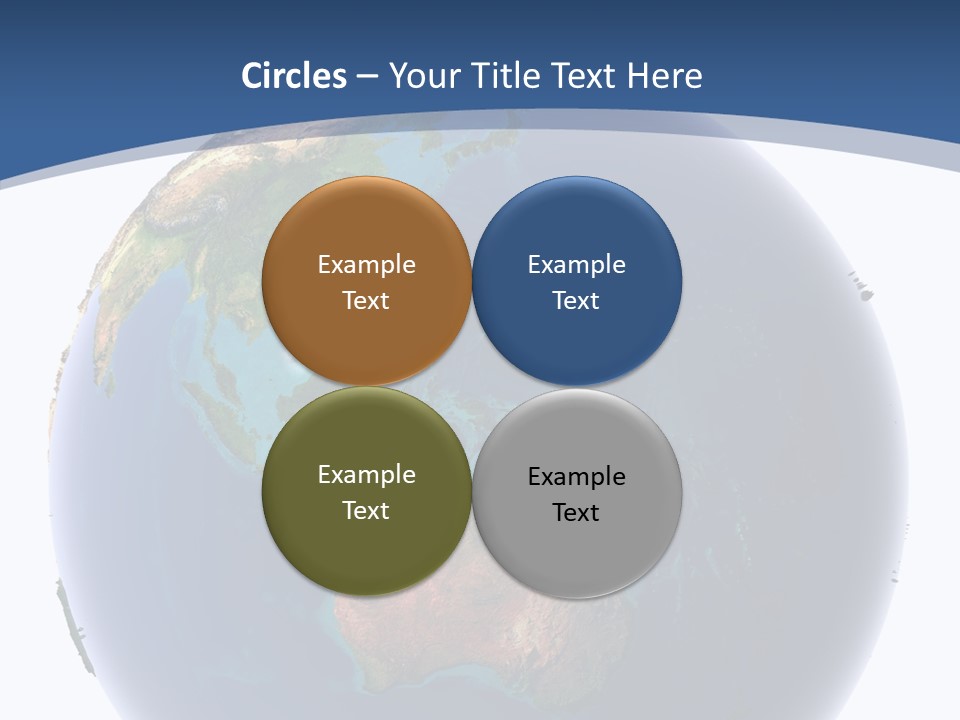 Circles – Your Title Text Here

Example Text

Example Text

Example Text

Example Text